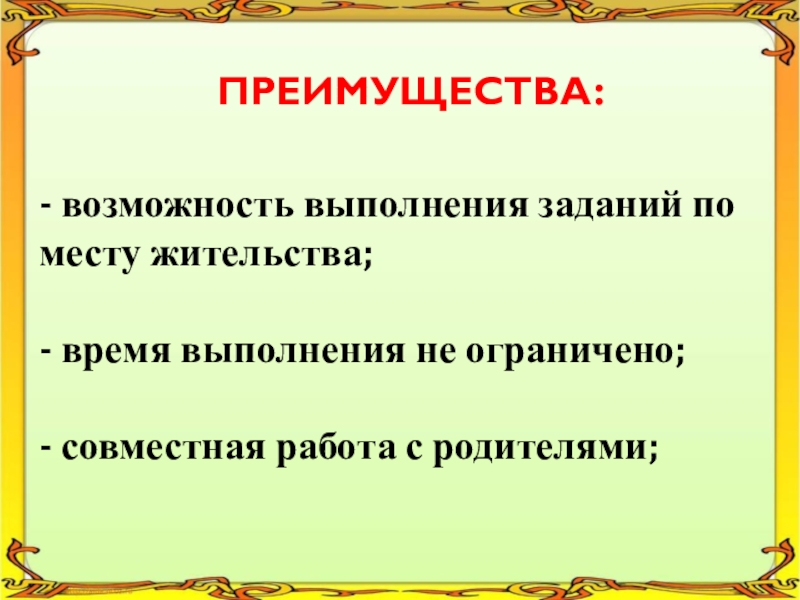 ПРЕИМУЩЕСТВА:

- возможность выполнения заданий по месту жительства;

- время выполнения не ограничено;

- совместная работа с родителями;